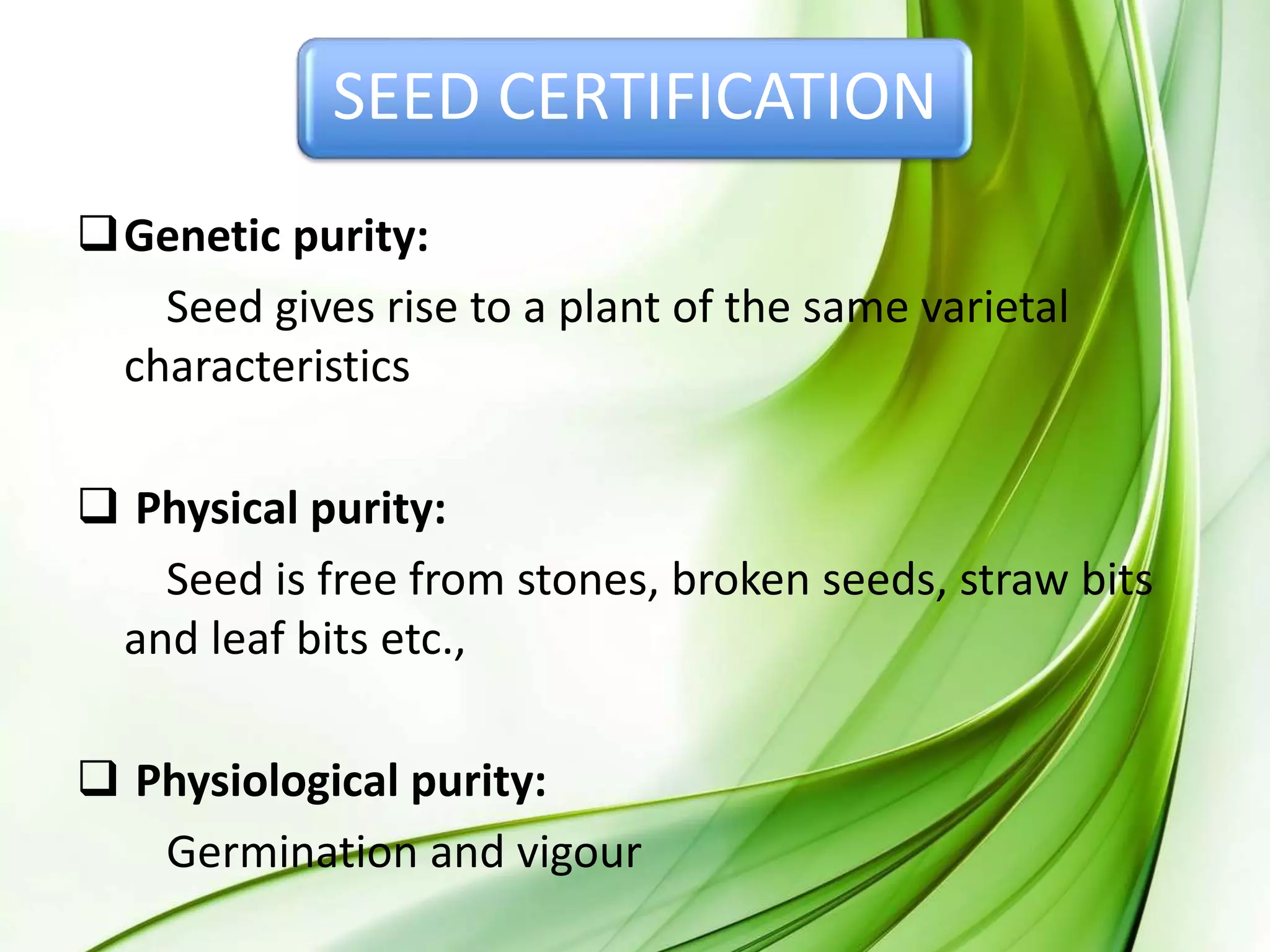 SEED CERTIFICATION

❑ Genetic purity:

Seed gives rise to a plant of the same varietal characteristics

❑ Physical purity:

Seed is free from stones, broken seeds, straw bits and leaf bits etc.,

❑ Physiological purity:

Germination and vigour